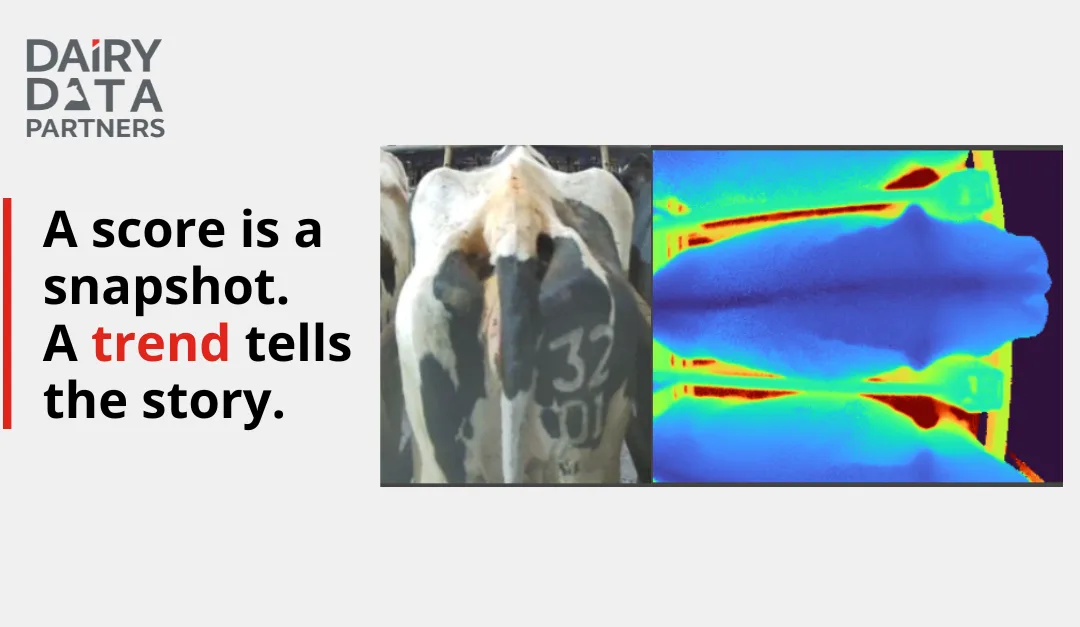 DAIRY DATA PARTNERS

A score is a snapshot. A trend tells the story.

32 01